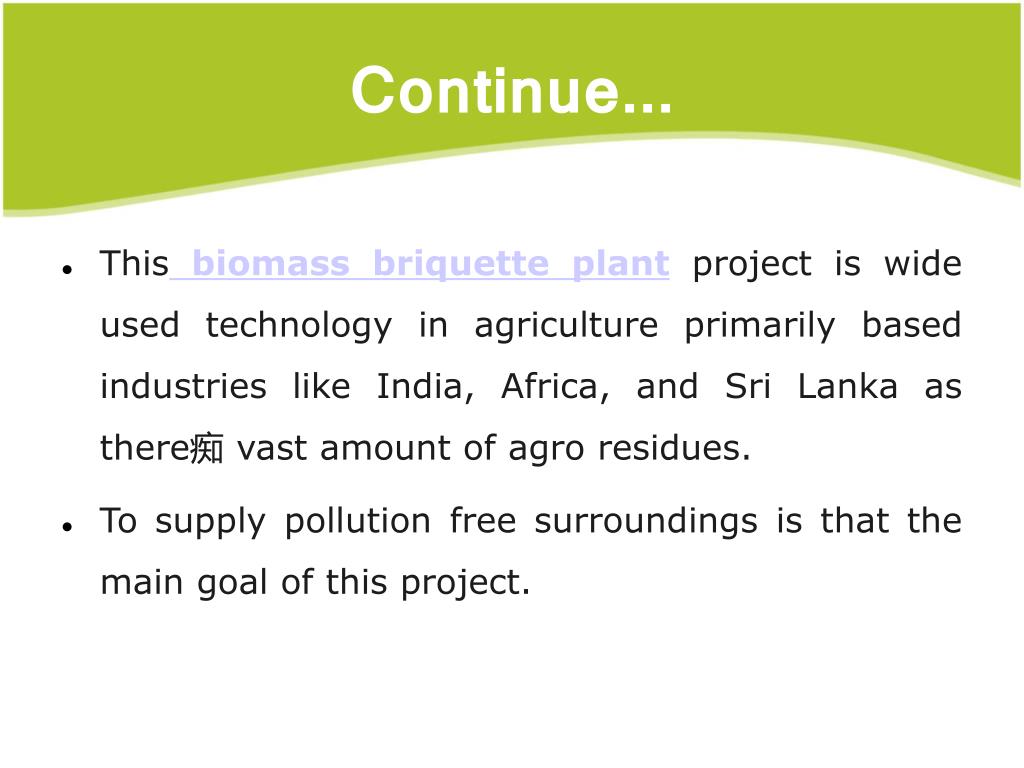 Continue...

• This biomass briquette plant project is wide used technology in agriculture primarily based industries like India, Africa, and Sri Lanka as there痴 vast amount of agro residues.

• To supply pollution free surroundings is that the main goal of this project.